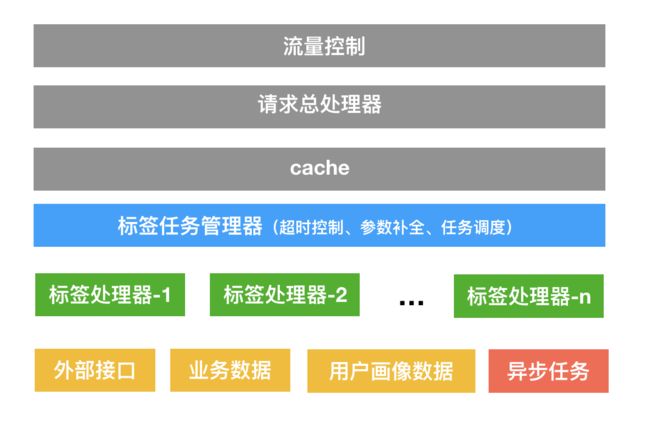 流量控制

请求总处理器

cache

标签任务管理器（超时控制、参数补全、任务调度）

标签处理器-1

标签处理器-2

...

标签处理器-n

外部接口

业务数据

用户画像数据

异步任务